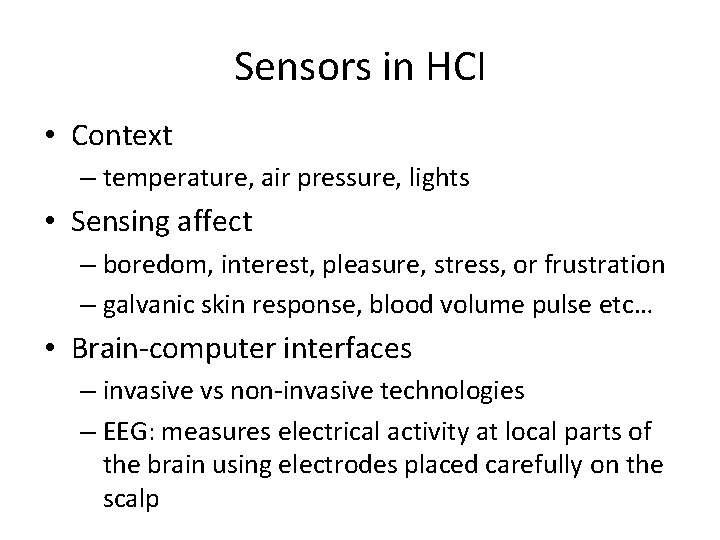 Sensors in HCI

• Context
– temperature, air pressure, lights
• Sensing affect
– boredom, interest, pleasure, stress, or frustration
– galvanic skin response, blood volume pulse etc…
• Brain-computer interfaces
– invasive vs non-invasive technologies
– EEG: measures electrical activity at local parts of the brain using electrodes placed carefully on the scalp